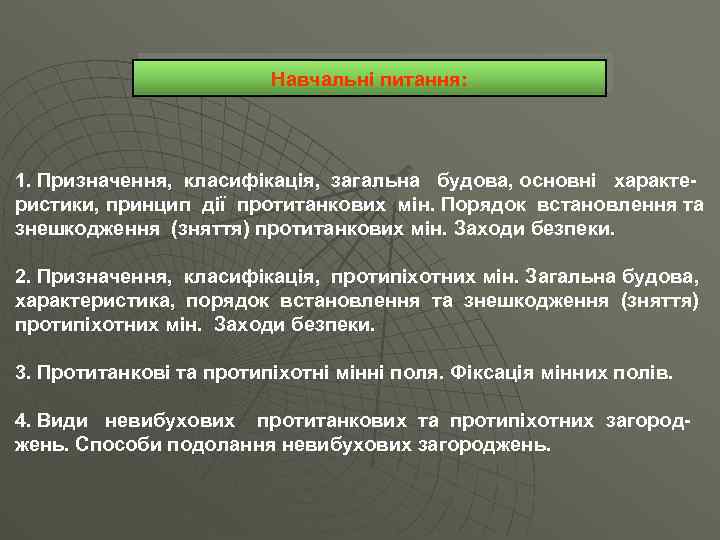 Навчальні питання:

1. Призначення, класифікація, загальна будова, основні характеристики, принцип дії протитанкових мін. Порядок встановлення та знешкодження (зняття) протитанкових мін. Заходи безпеки.

2. Призначення, класифікація, протипіхотних мін. Загальна будова, характеристика, порядок встановлення та знешкодження (зняття) протипіхотних мін. Заходи безпеки.

3. Протитанкові та протипіхотні мінні поля. Фіксація мінних полів.

4. Види невибухових протитанкових та протипіхотних загороджень. Способи подолання невибухових загороджень.